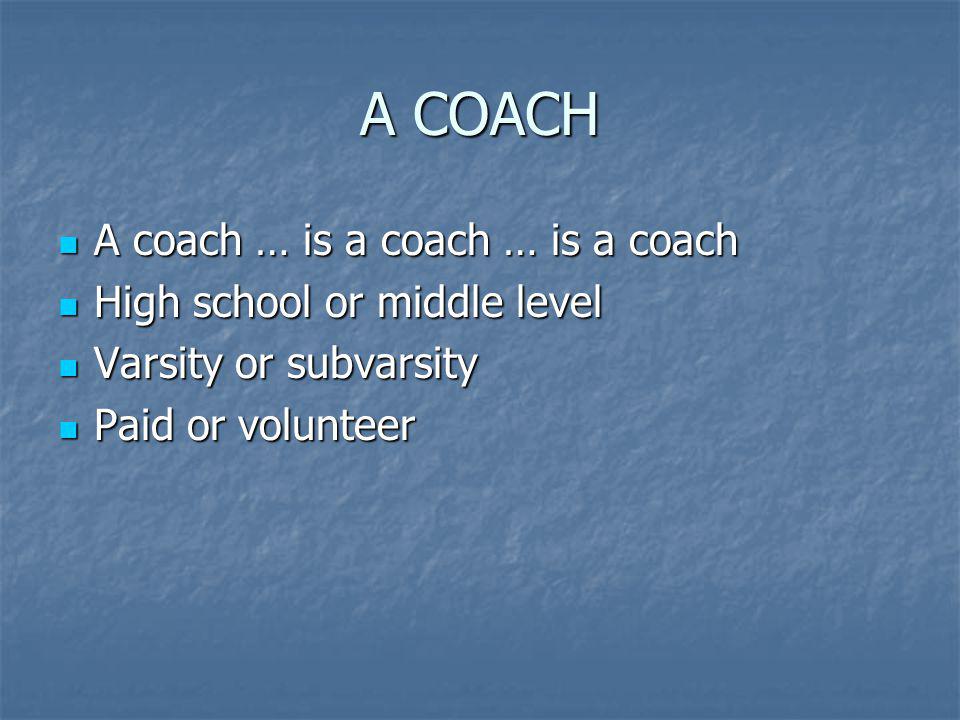 A COACH

- A coach … is a coach … is a coach
- High school or middle level
- Varsity or subvarsity
- Paid or volunteer